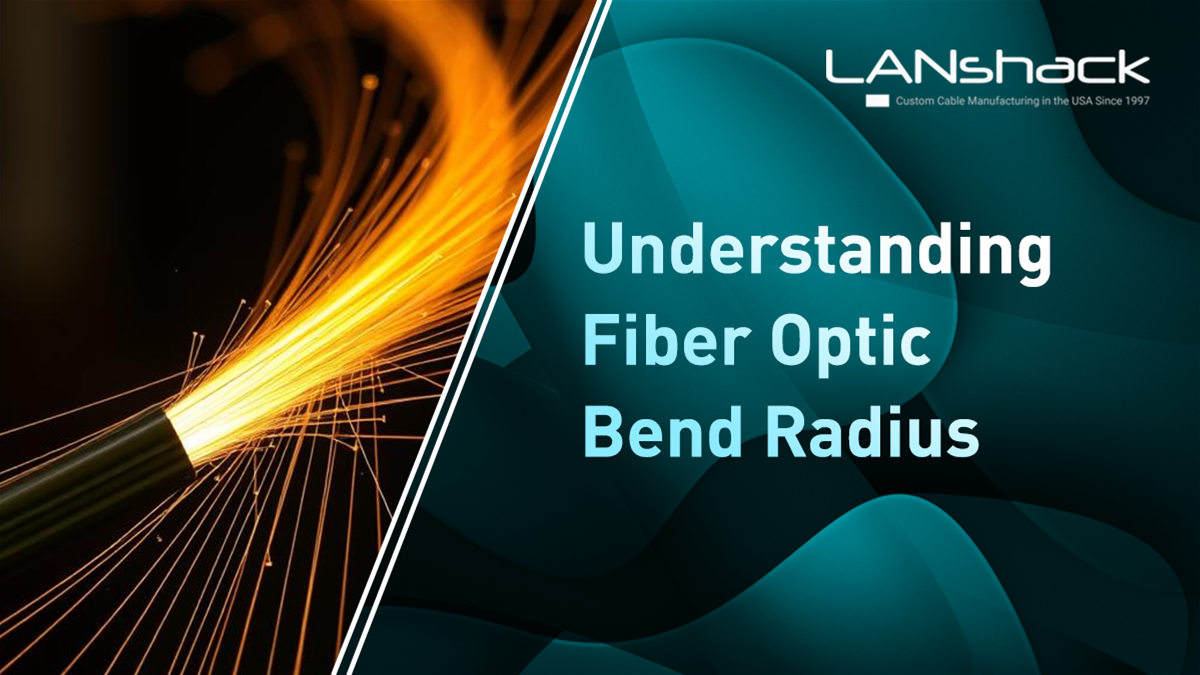 LANshack
Custom Cable Manufacturing in the USA Since 1997

Understanding Fiber Optic Bend Radius